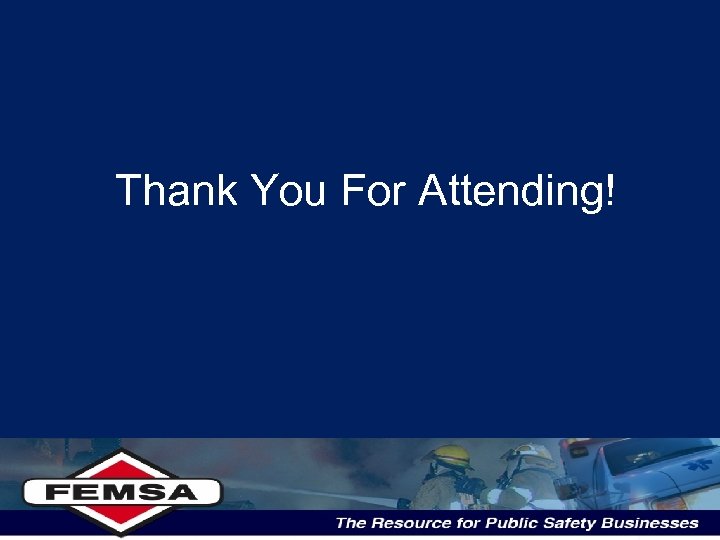 Thank You For Attending!

FEMSA

The Resource for Public Safety Businesses